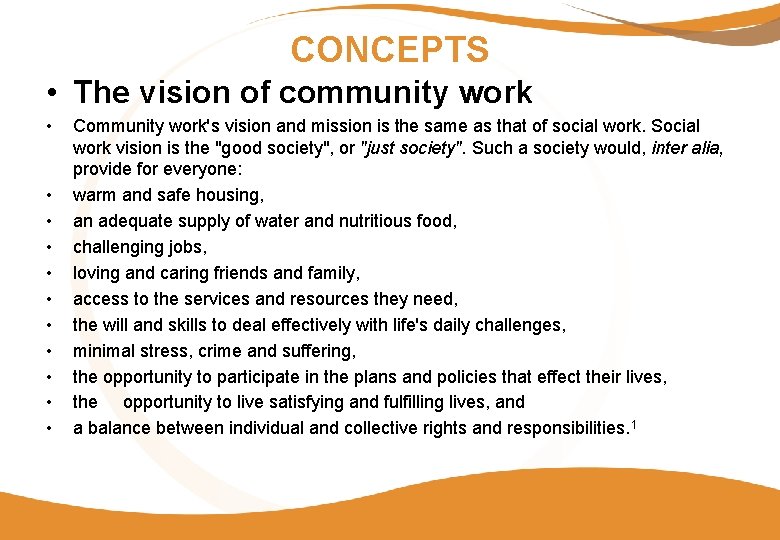 CONCEPTS

• The vision of community work

• Community work's vision and mission is the same as that of social work. Social work vision is the "good society", or "just society". Such a society would, inter alia, provide for everyone:
• warm and safe housing,
• an adequate supply of water and nutritious food,
• challenging jobs,
• loving and caring friends and family,
• access to the services and resources they need,
• the will and skills to deal effectively with life's daily challenges,
• minimal stress, crime and suffering,
• the opportunity to participate in the plans and policies that effect their lives,
• the opportunity to live satisfying and fulfilling lives, and
• a balance between individual and collective rights and responsibilities.$^1$